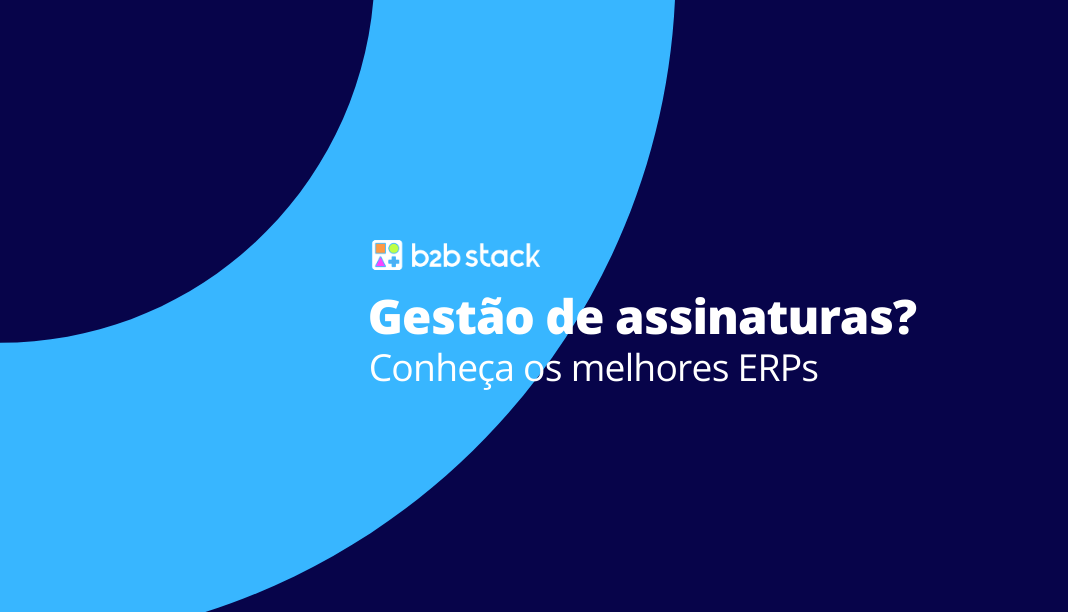 b2b stack

Gestão de assinaturas?
Conheça os melhores ERPs